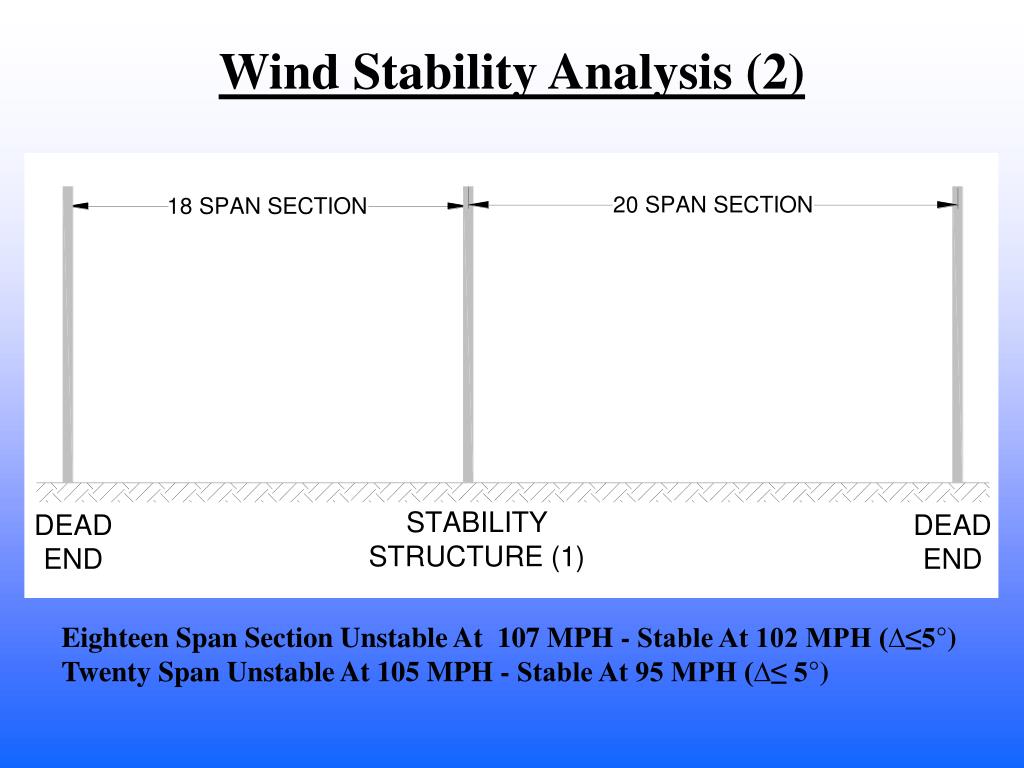 Wind Stability Analysis (2)

18 SPAN SECTION

20 SPAN SECTION

DEAD END

STABILITY STRUCTURE (1)

DEAD END

Eighteen Span Section Unstable At 107 MPH - Stable At 102 MPH ($\Delta \leq 5°$)
Twenty Span Unstable At 105 MPH - Stable At 95 MPH ($\Delta \leq 5°$)